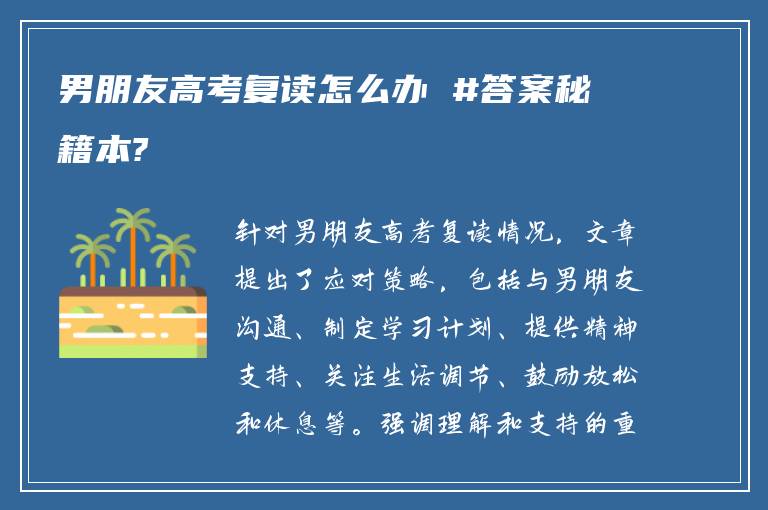 男朋友高考复读怎么办 #答案秘籍本?

针对男朋友高考复读情况，文章提出了应对策略，包括与男朋友沟通、制定学习计划、提供精神支持、关注生活调节、鼓励放松和休息等。强调理解和支持的重